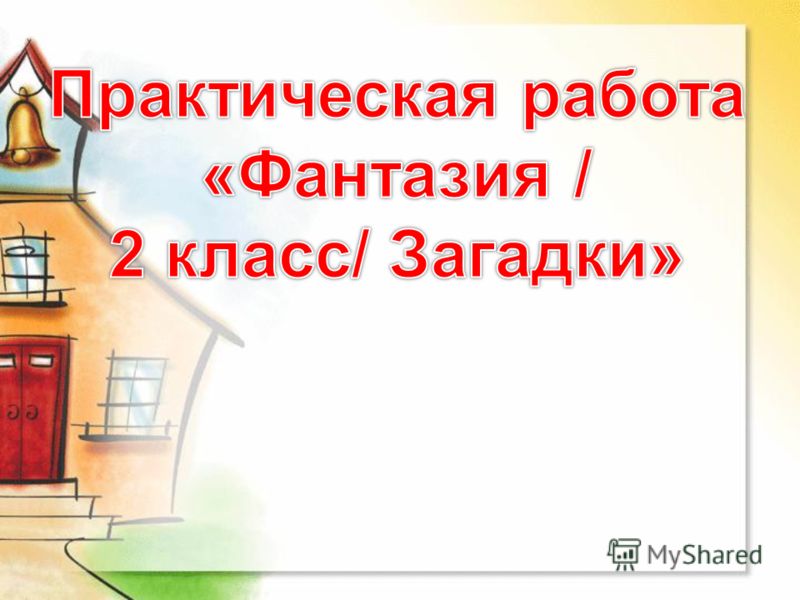 Практическая работа «Фантазия / 2 класс/ Загадки»

MyShared